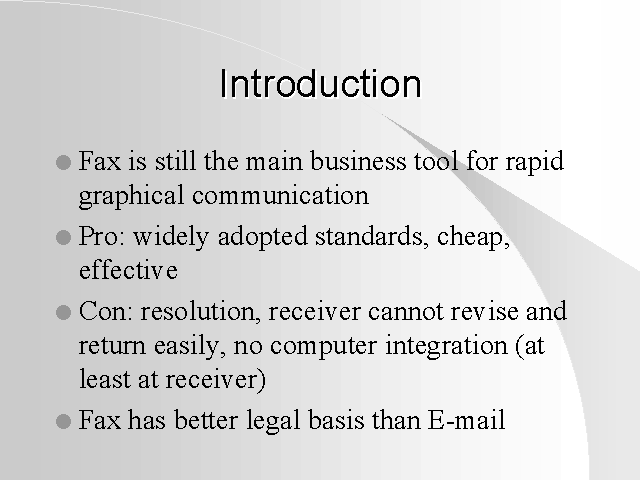 Introduction

- Fax is still the main business tool for rapid graphical communication
- Pro: widely adopted standards, cheap, effective
- Con: resolution, receiver cannot revise and return easily, no computer integration (at least at receiver)
- Fax has better legal basis than E-mail